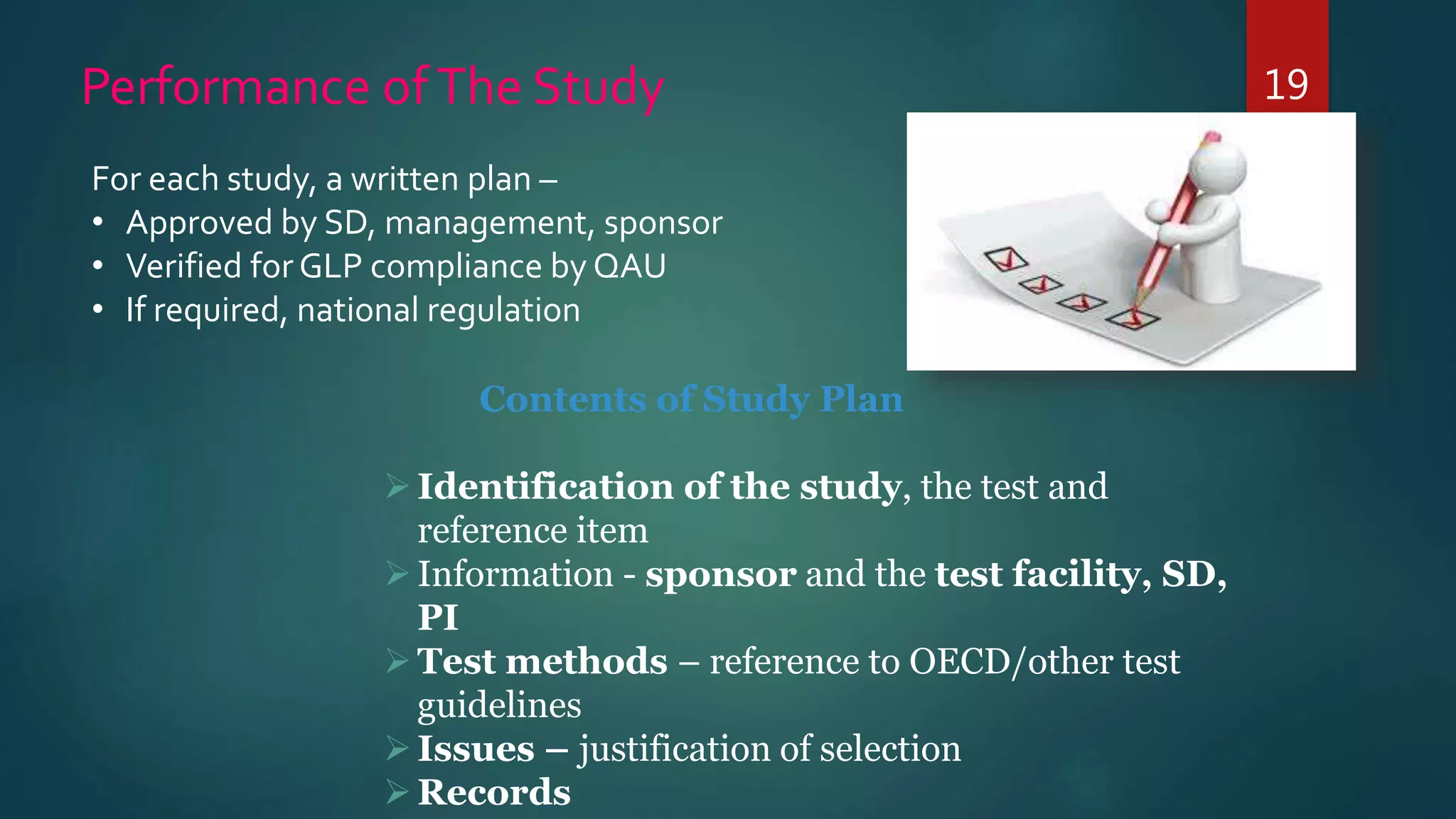 Performance of The Study

19

For each study, a written plan –
• Approved by SD, management, sponsor
• Verified for GLP compliance by QAU
• If required, national regulation

Contents of Study Plan

➢ Identification of the study, the test and reference item
➢ Information - sponsor and the test facility, SD, PI
➢ Test methods – reference to OECD/other test guidelines
➢ Issues – justification of selection
➢ Records